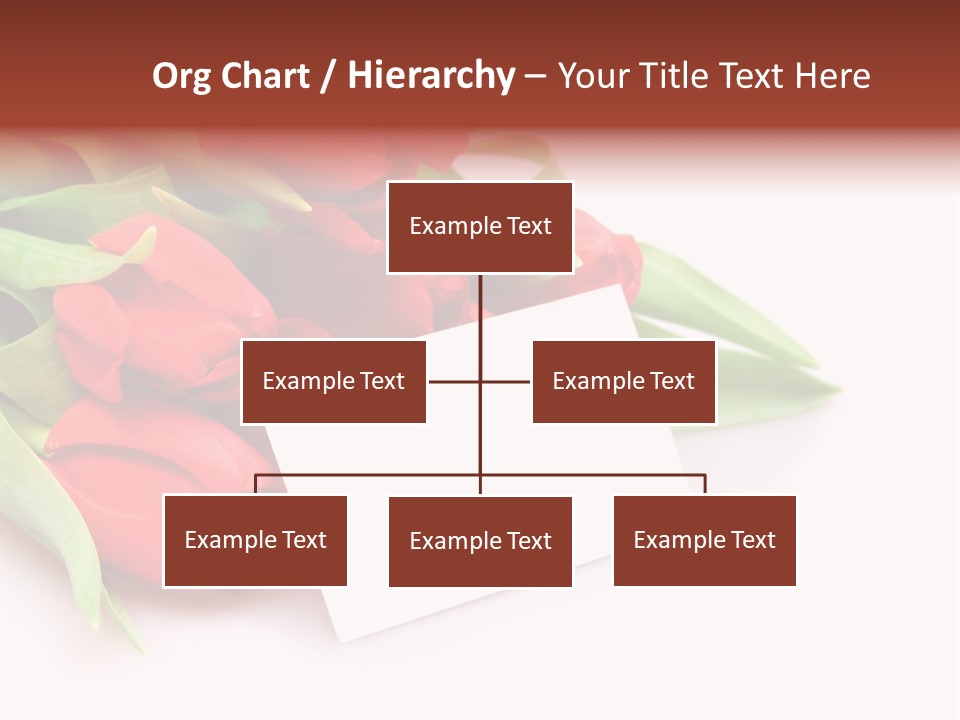 Org Chart / Hierarchy – Your Title Text Here

Example Text

Example Text

Example Text

Example Text

Example Text

Example Text